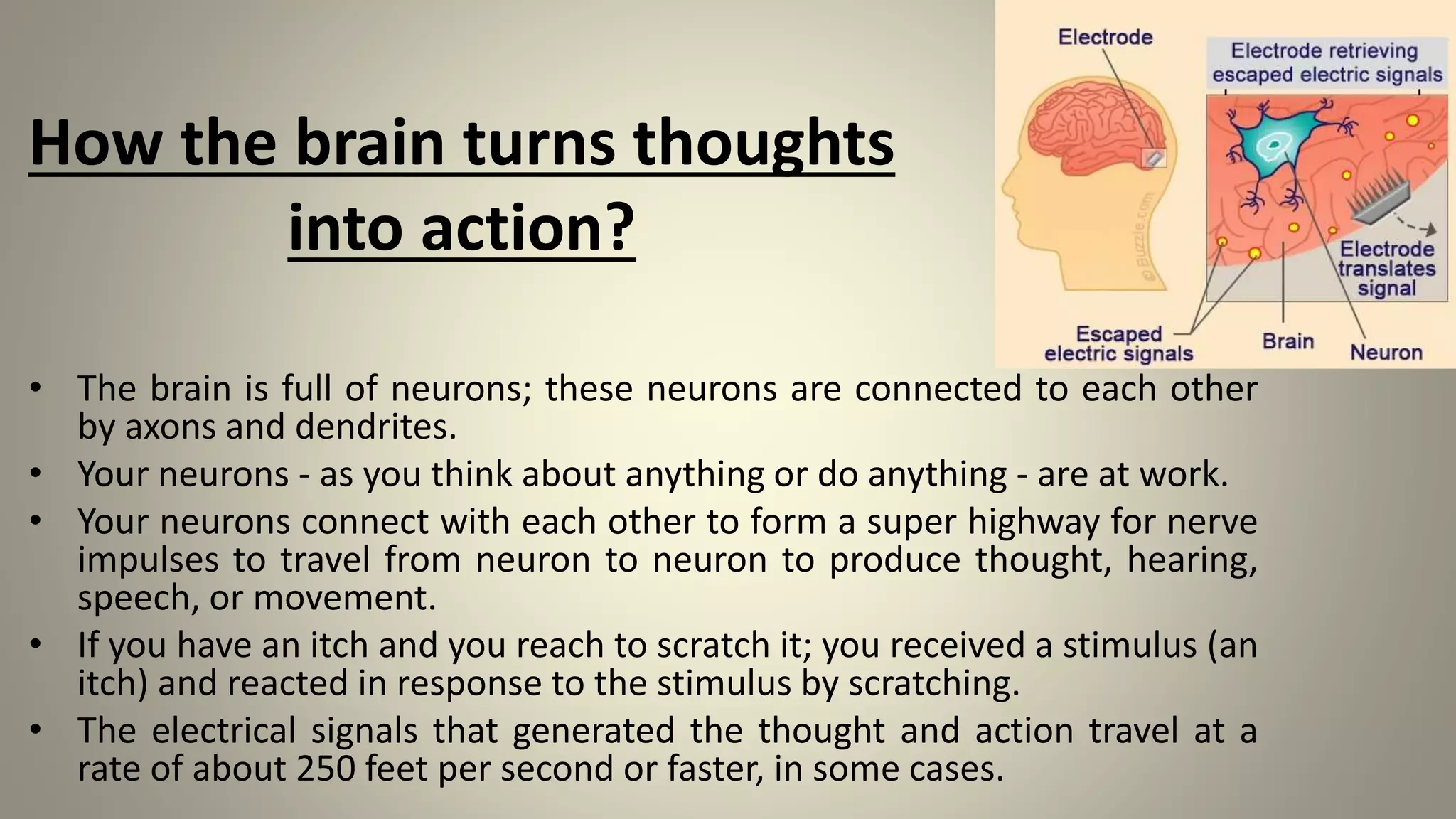 How the brain turns thoughts into action?

Electrode

Electrode retrieving escaped electric signals

© Buzzle.com

Electrode translates signal

Escaped electric signals

Brain

Neuron

• The brain is full of neurons; these neurons are connected to each other by axons and dendrites.
• Your neurons - as you think about anything or do anything - are at work.
• Your neurons connect with each other to form a super highway for nerve impulses to travel from neuron to neuron to produce thought, hearing, speech, or movement.
• If you have an itch and you reach to scratch it; you received a stimulus (an itch) and reacted in response to the stimulus by scratching.
• The electrical signals that generated the thought and action travel at a rate of about 250 feet per second or faster, in some cases.